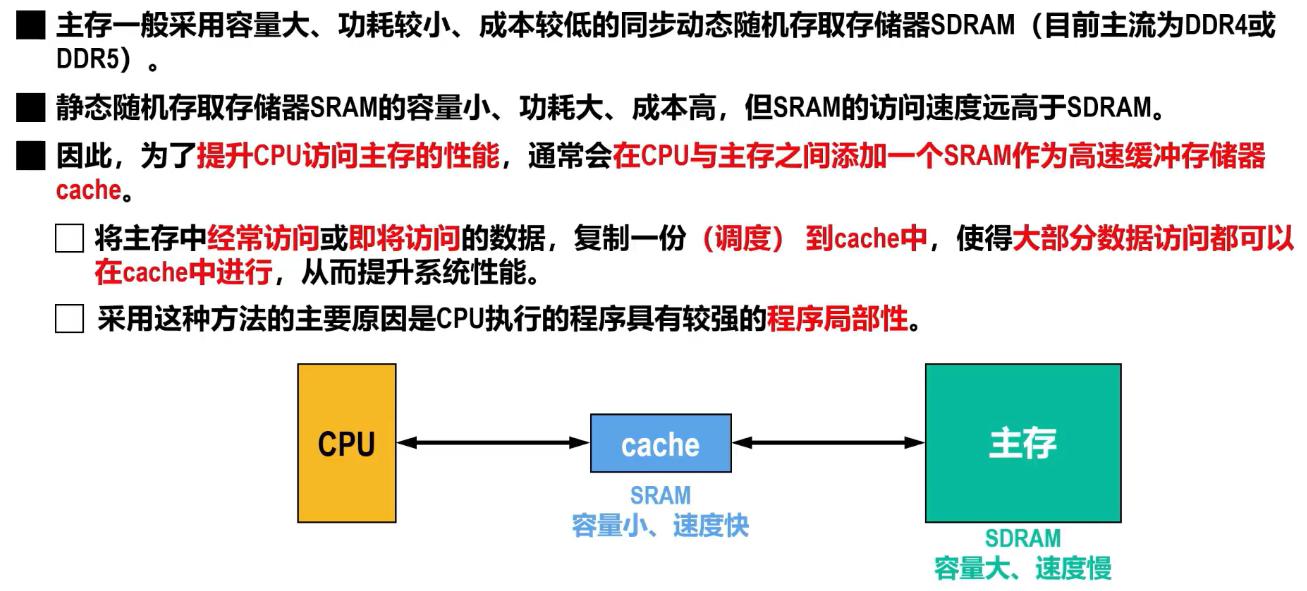 ■ 主存一般采用容量大、功耗较小、成本较低的同步动态随机存取存储器SDRAM（目前主流为DDR4或DDR5）。

■ 静态随机存取存储器SRAM的容量小、功耗大、成本高，但SRAM的访问速度远高于SDRAM。

■ 因此，为了提升CPU访问主存的性能，通常会在CPU与主存之间添加一个SRAM作为高速缓冲存储器cache。

□ 将主存中经常访问或即将访问的数据，复制一份（调度）到cache中，使得大部分数据访问都可以在cache中进行，从而提升系统性能。

□ 采用这种方法的主要原因是CPU执行的程序具有较强的程序局部性。

CPU

cache

SRAM
容量小、速度快

主存

SDRAM
容量大、速度慢